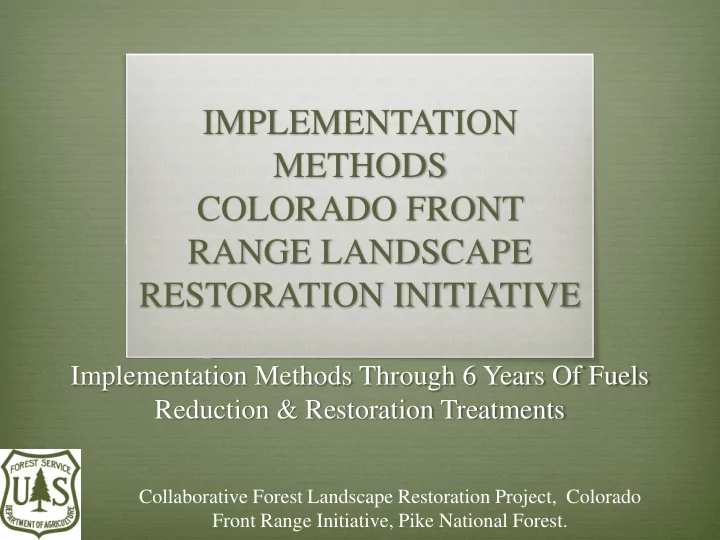 IMPLEMENTATION METHODS COLORADO FRONT RANGE LANDSCAPE RESTORATION INITIATIVE

Implementation Methods Through 6 Years Of Fuels Reduction & Restoration Treatments

FOREST SERVICE
U S
DEPARTMENT OF AGRICULTURE

Collaborative Forest Landscape Restoration Project, Colorado Front Range Initiative, Pike National Forest.